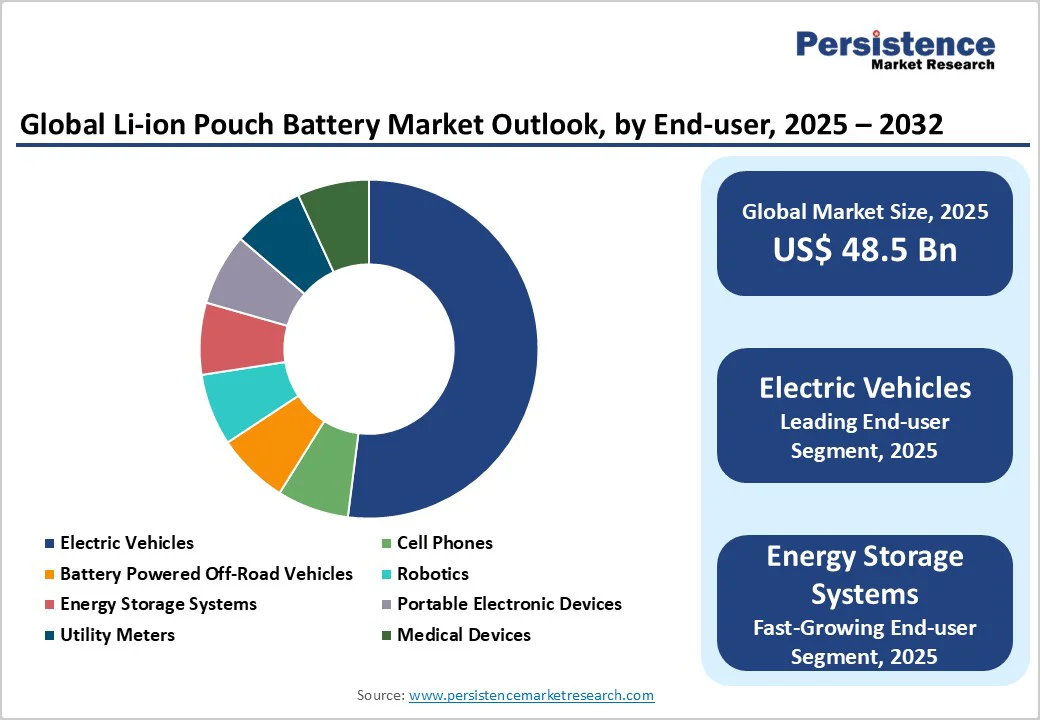 Persistence
Market Research

Global Li-ion Pouch Battery Market Outlook, by End-user, 2025 – 2032

Electric Vehicles
Cell Phones
Battery Powered Off-Road Vehicles
Robotics
Energy Storage Systems
Portable Electronic Devices
Utility Meters
Medical Devices

Global Market Size, 2025
US$ 48.5 Bn

Electric Vehicles
Leading End-user Segment, 2025

Energy Storage Systems
Fast-Growing End-user Segment, 2025

Source: www.persistencemarketresearch.com